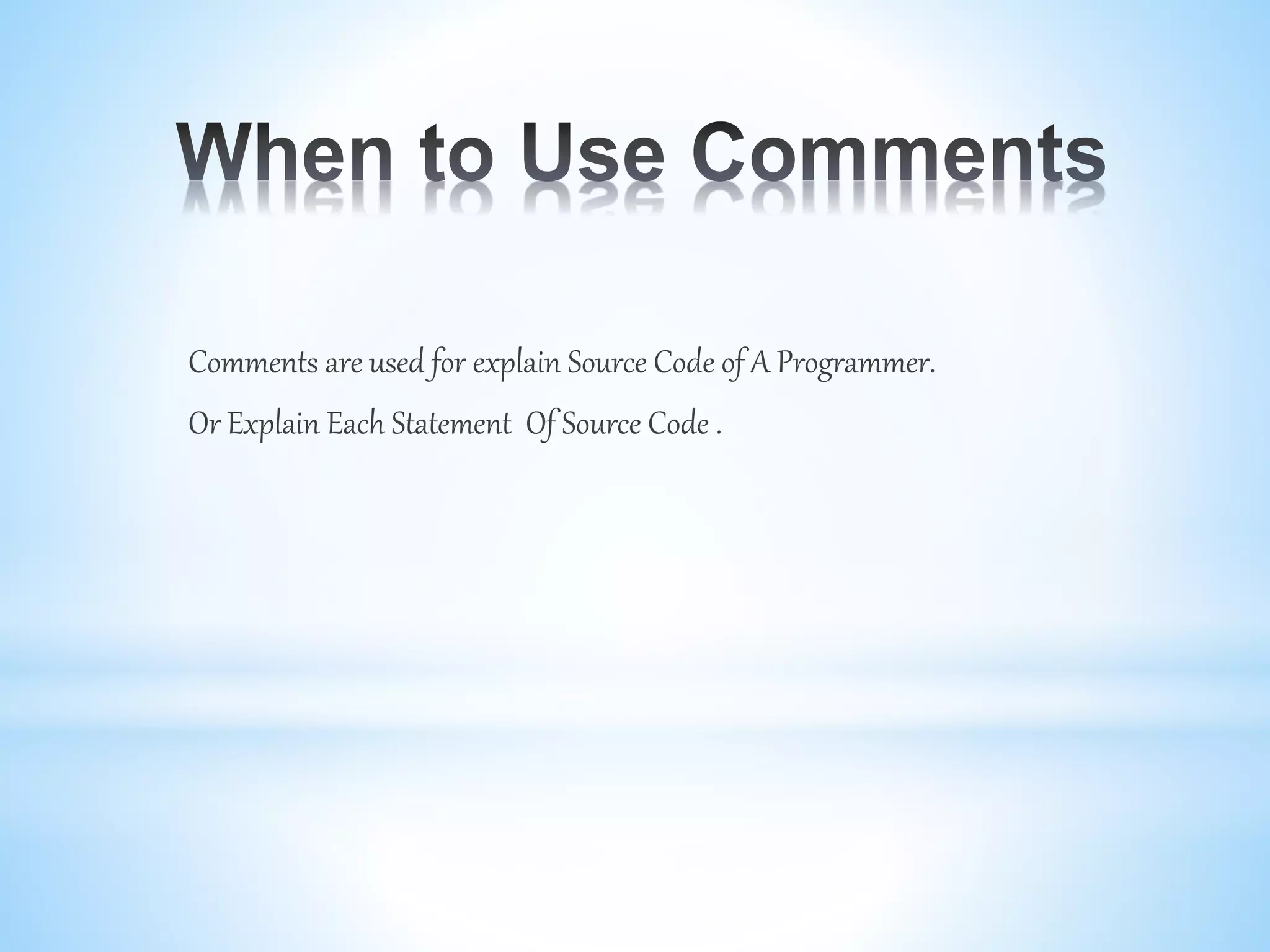 When to Use Comments

Comments are used for explain Source Code of A Programmer.

Or Explain Each Statement Of Source Code .